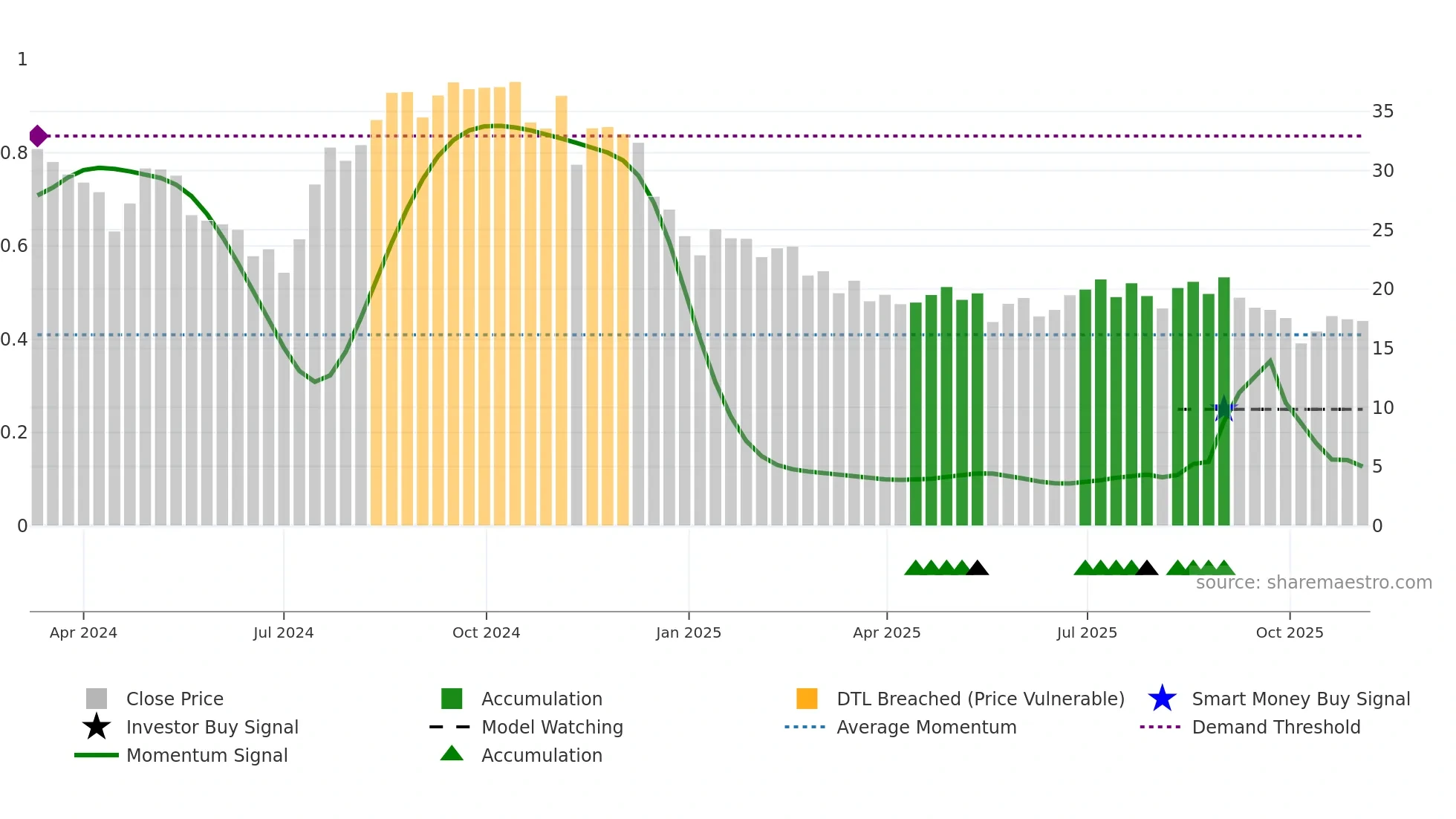 1
0.8
0.6
0.4
0.2
0
35
30
25
20
15
10
5
0
source: sharemaestro.com
Apr 2024
Jul 2024
Oct 2024
Jan 2025
Apr 2025
Jul 2025
Oct 2025
Close Price
Investor Buy Signal
Momentum Signal
Accumulation
Model Watching
Accumulation
DTL Breached (Price Vulnerable)
Average Momentum
Smart Money Buy Signal
Demand Threshold